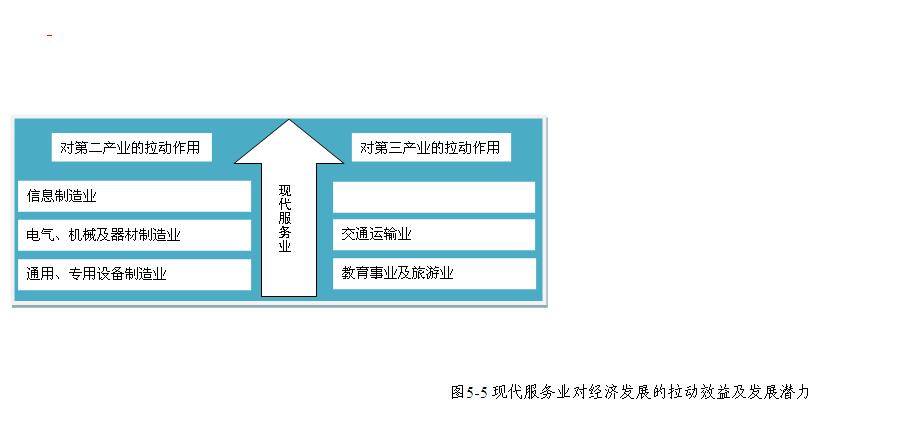 对第二产业的拉动作用

信息制造业

电气、机械及器材制造业

通用、专用设备制造业

现代服务业

对第三产业的拉动作用

交通运输业

教育事业及旅游业

图5-5 现代服务业对经济发展的拉动效益及发展潜力